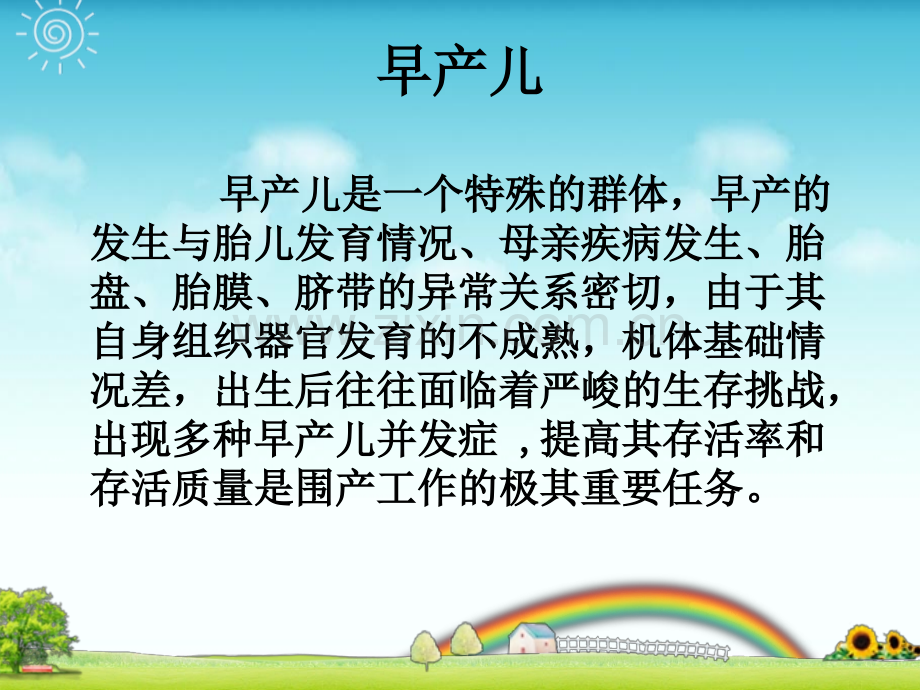 早产儿

早产儿是一个特殊的群体，早产的发生与胎儿发育情况、母亲疾病发生、胎盘、胎膜、脐带的异常关系密切，由于其自身组织器官发育的不成熟，机体基础情况差，出生后往往面临着严峻的生存挑战，出现多种早产儿并发症 ，提高其存活率和存活质量是围产工作的极其重要任务。